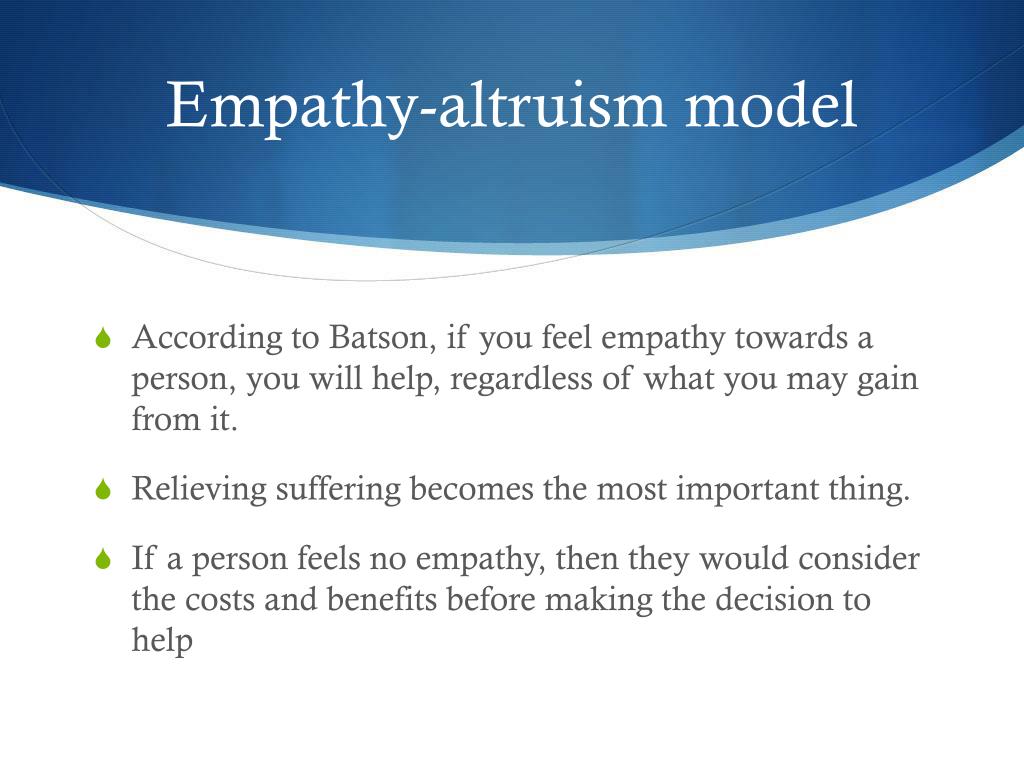 Empathy-altruism model

According to Batson, if you feel empathy towards a person, you will help, regardless of what you may gain from it.

Relieving suffering becomes the most important thing.

If a person feels no empathy, then they would consider the costs and benefits before making the decision to help